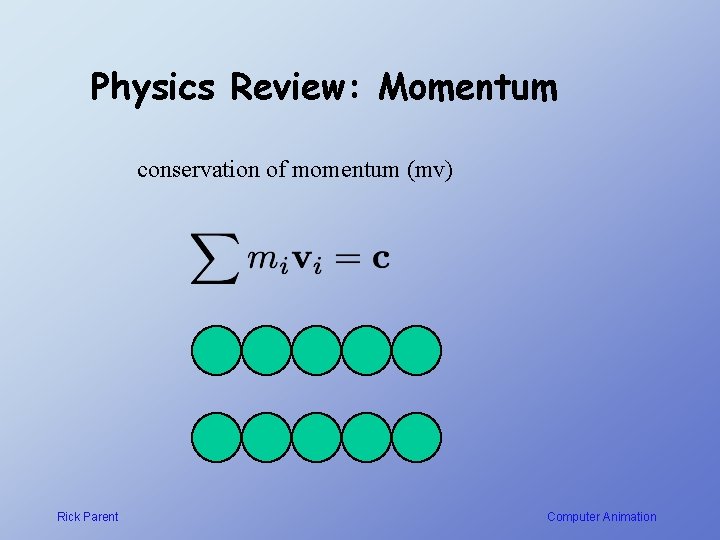 Physics Review: Momentum

conservation of momentum (mv)

$\sum m_i \mathbf{v}_i = \mathbf{c}$

Rick Parent

Computer Animation